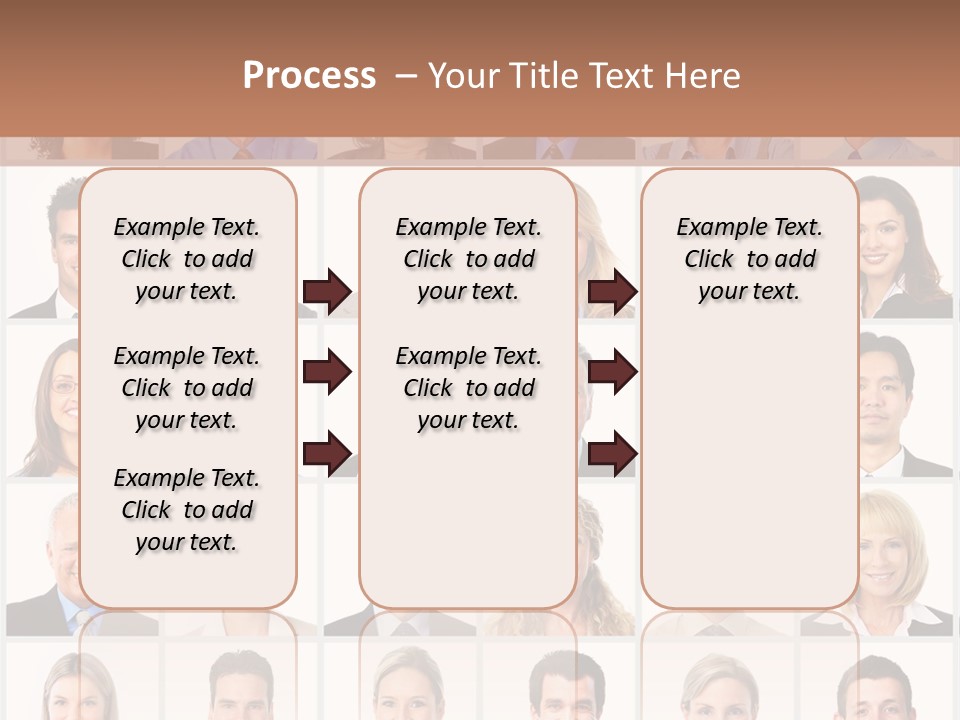 Process – Your Title Text Here

Example Text. Click to add your text.

Example Text. Click to add your text.

Example Text. Click to add your text.

Example Text. Click to add your text.

Example Text. Click to add your text.

Example Text. Click to add your text.